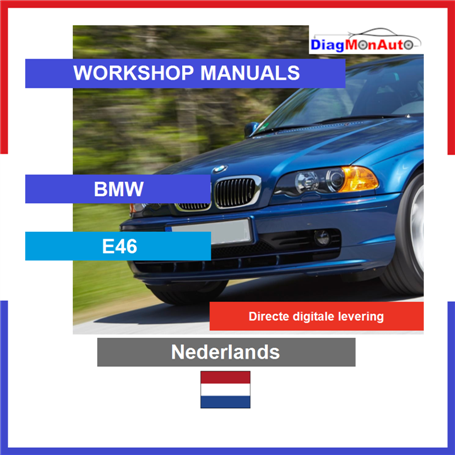 DiagMonAuto

WORKSHOP MANUALS

BMW

E46

Directe digitale levering

Nederlands